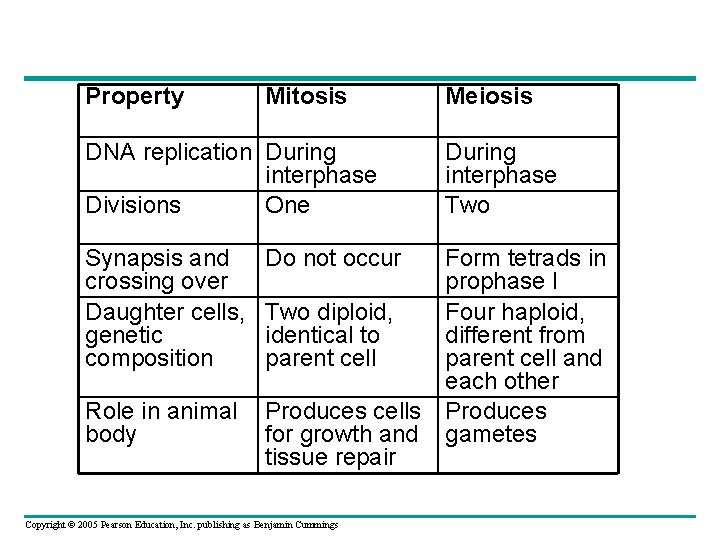 | Property | Mitosis | Meiosis |
|---|---|---|
| DNA replication | During interphase | During interphase |
| Divisions | One | Two |
| Synapsis and crossing over | Do not occur | Form tetrads in prophase I |
| Daughter cells, genetic composition | Two diploid, identical to parent cell | Four haploid, different from parent cell and each other |
| Role in animal body | Produces cells for growth and tissue repair | Produces gametes |

Copyright © 2005 Pearson Education, Inc. publishing as Benjamin Cummings